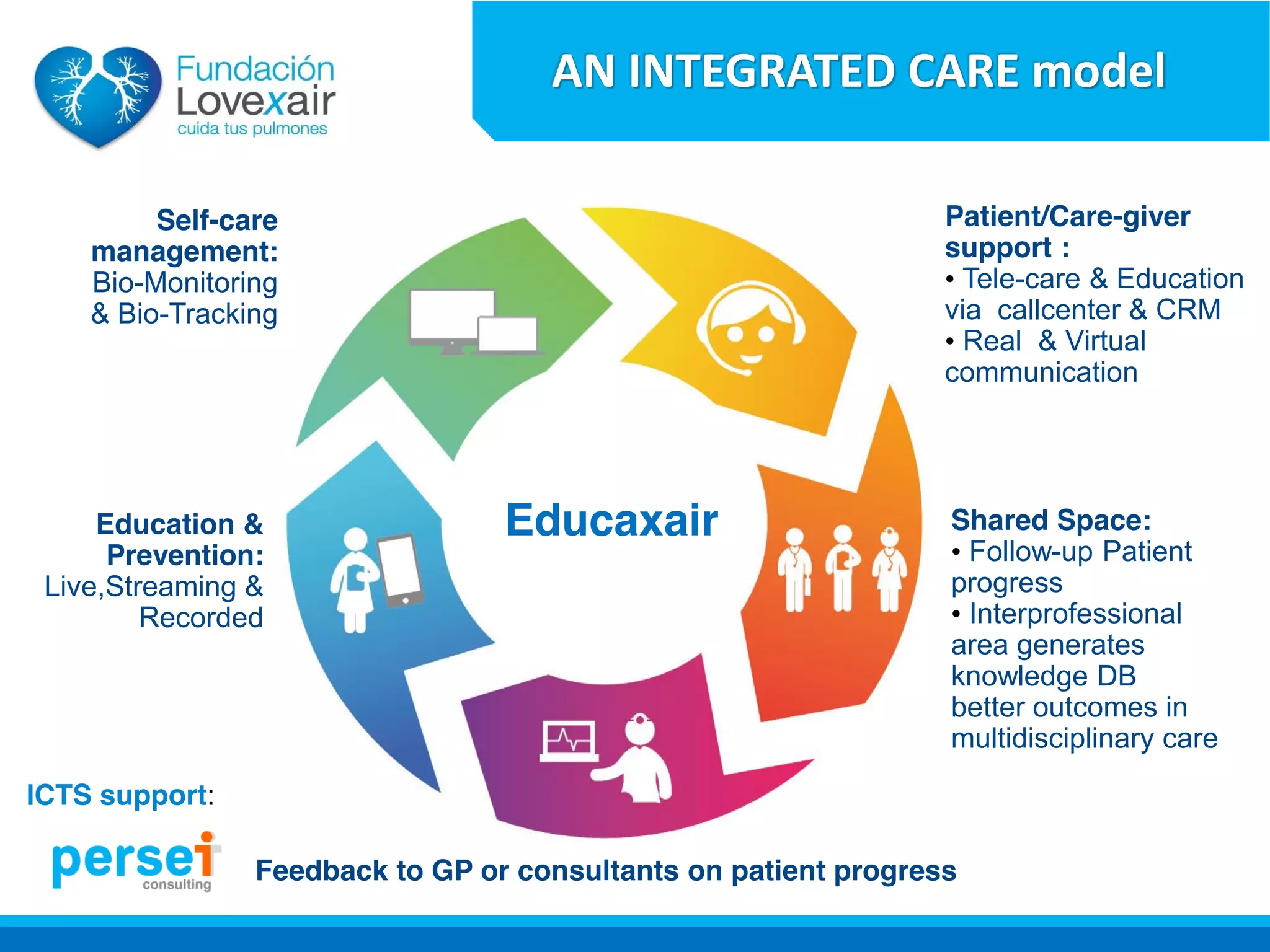 Fundación Lovexair
cuida tus pulmones

AN INTEGRATED CARE model

Self-care management:
Bio-Monitoring & Bio-Tracking

Patient/Care-giver support :
• Tele-care & Education via callcenter & CRM
• Real & Virtual communication

Educaxair

Education & Prevention:
Live,Streaming & Recorded

Shared Space:
• Follow-up Patient progress
• Interprofessional area generates knowledge DB better outcomes in multidisciplinary care

ICTS support:

persei
consulting

Feedback to GP or consultants on patient progress